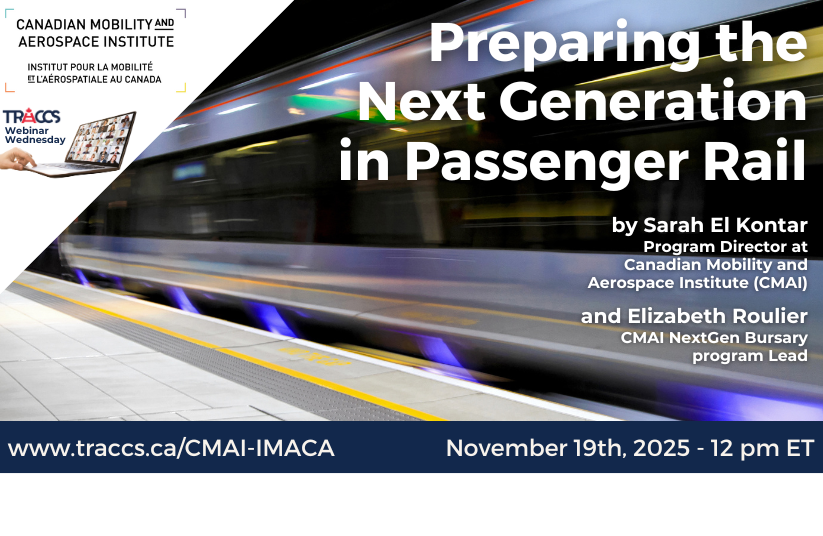 CANADIAN MOBILITY AND AEROSPACE INSTITUTE

INSTITUT POUR LA MOBILITÉ ET L'AÉROSPATIALE AU CANADA

TRACCS Webinar Wednesday

Preparing the Next Generation in Passenger Rail

by Sarah El Kontar
Program Director at Canadian Mobility and Aerospace Institute (CMAI)

and Elizabeth Roulier
CMAI NextGen Bursary program Lead

www.traccs.ca/CMAI-IMACA

November 19th, 2025 - 12 pm ET